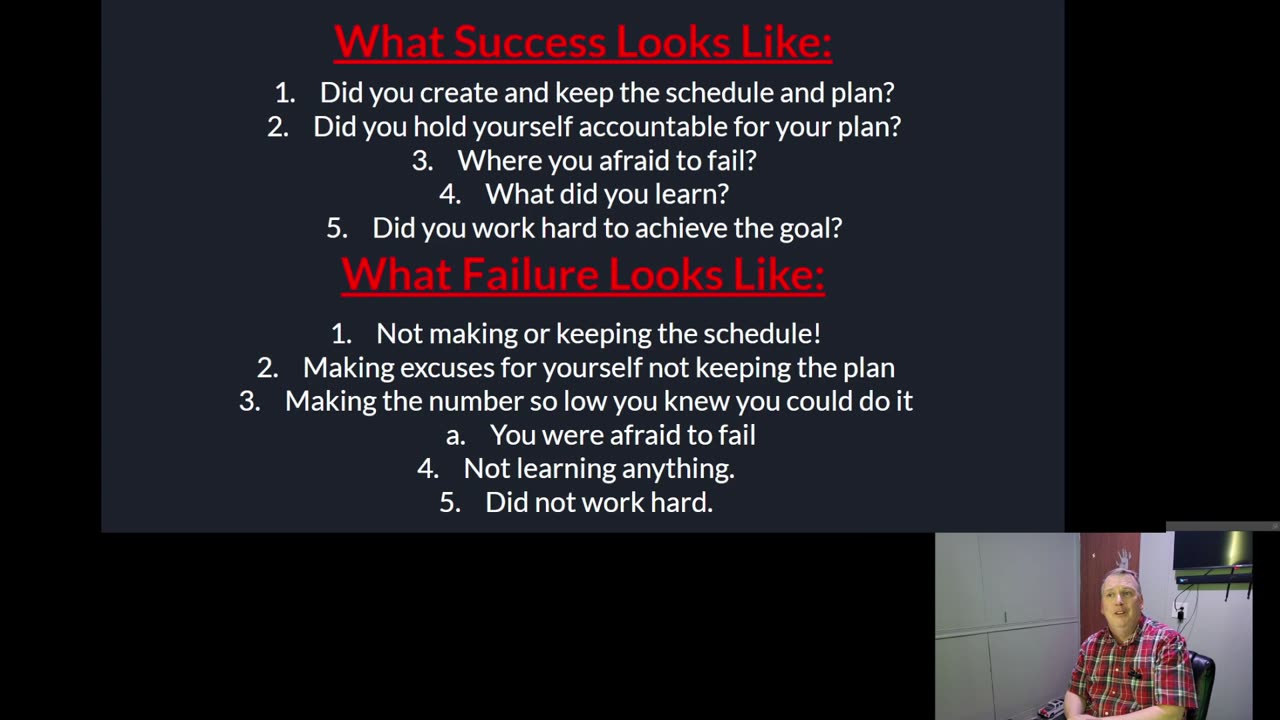 What Success Looks Like:

1. Did you create and keep the schedule and plan?
2. Did you hold yourself accountable for your plan?
3. Where you afraid to fail?
4. What did you learn?
5. Did you work hard to achieve the goal?

What Failure Looks Like:

1. Not making or keeping the schedule!
2. Making excuses for yourself not keeping the plan
3. Making the number so low you knew you could do it
a. You were afraid to fail
4. Not learning anything.
5. Did not work hard.